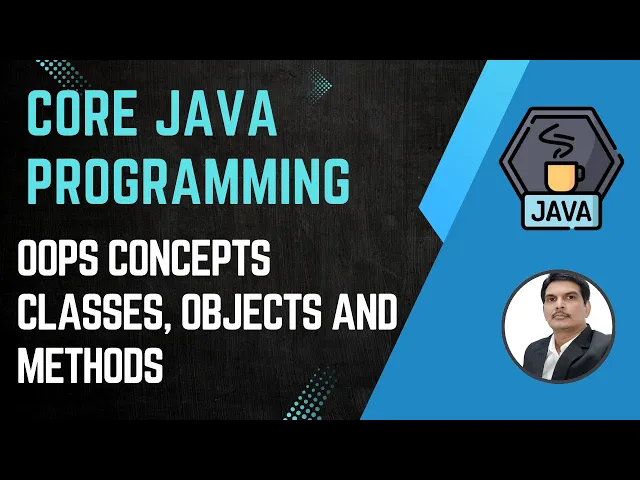 CORE JAVA PROGRAMMING

OOPS CONCEPTS
CLASSES, OBJECTS AND METHODS

JAVA